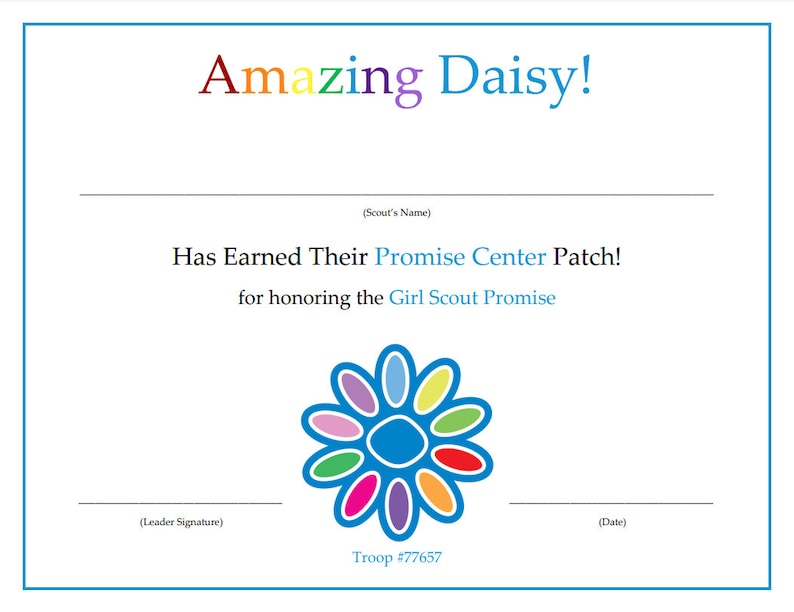 Amazing Daisy!

(Scout's Name)

Has Earned Their Promise Center Patch!

for honoring the Girl Scout Promise

(Leader Signature)

(Date)

Troop #77657